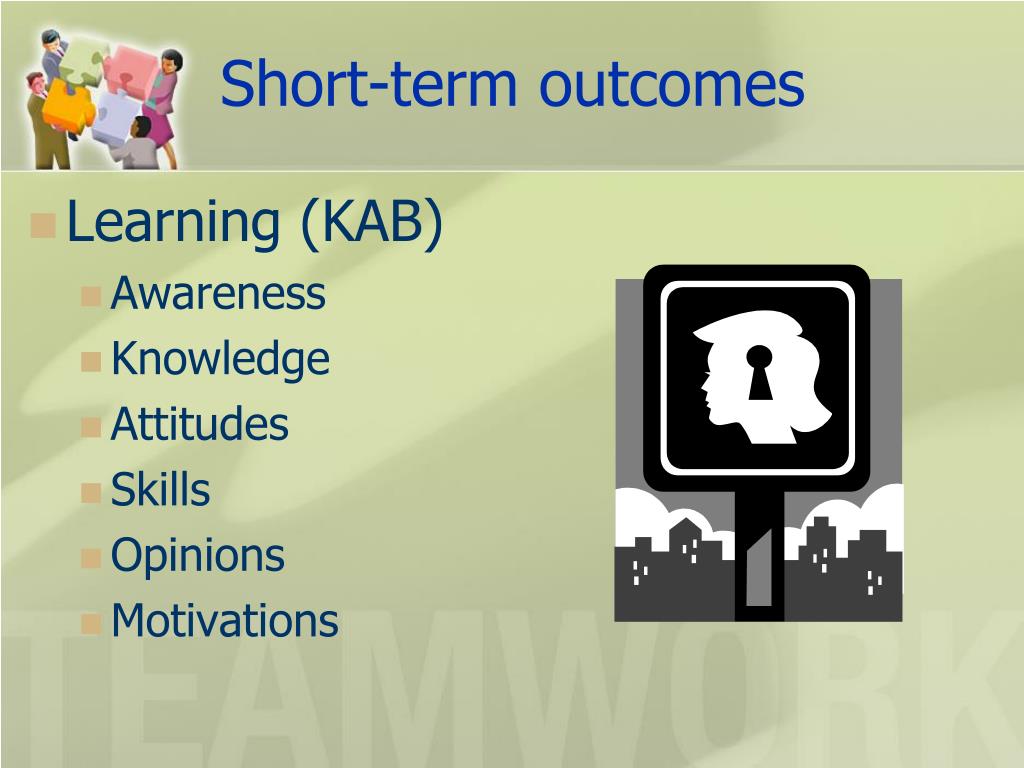 Short-term outcomes

Learning (KAB)
Awareness
Knowledge
Attitudes
Skills
Opinions
Motivations

TEAMWORK